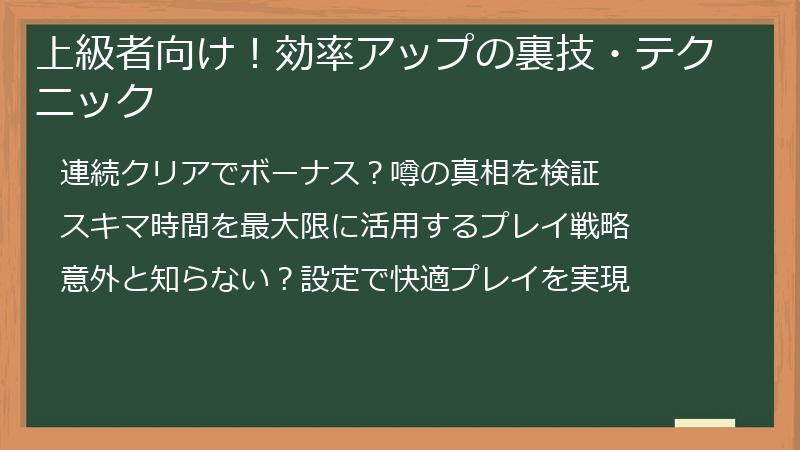 上級者向け！効率アップの裏技・テクニック

連続クリアでボーナス？噂の真相を検証

スキマ時間を最大限に活用するプレイ戦略

意外と知らない？設定で快適プレイを実現